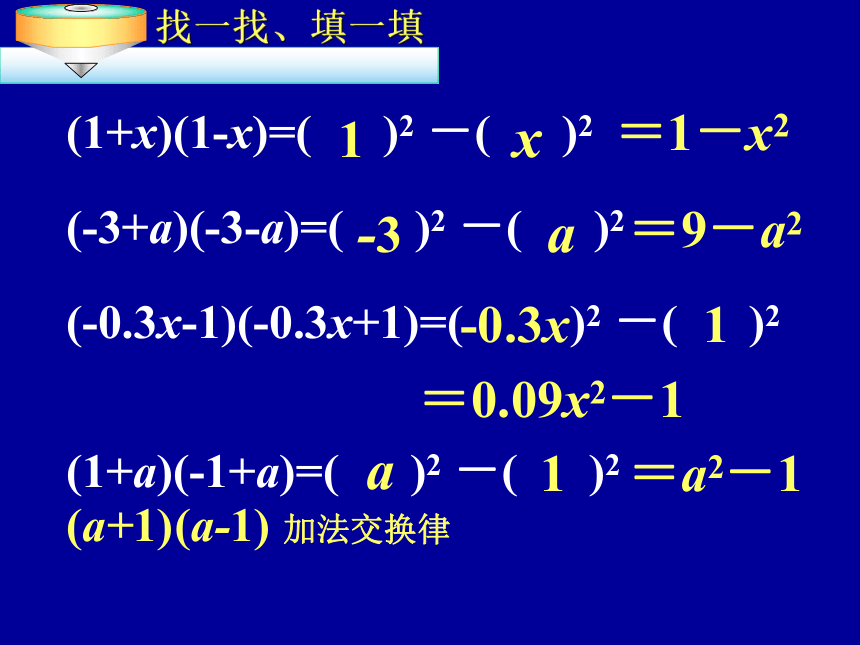 找一找、填一填

$(1+x)(1-x)=(\ 1\ )^2-(\ x\ )^2=1-x^2$

$(-3+a)(-3-a)=(\ -3\ )^2-(\ a\ )^2=9-a^2$

$(-0.3x-1)(-0.3x+1)=(-0.3x)^2-(\ 1\ )^2$

$=0.09x^2-1$

$(1+a)(-1+a)=(\ a\ )^2-(\ 1\ )^2=a^2-1$

$(a+1)(a-1)$ 加法交换律